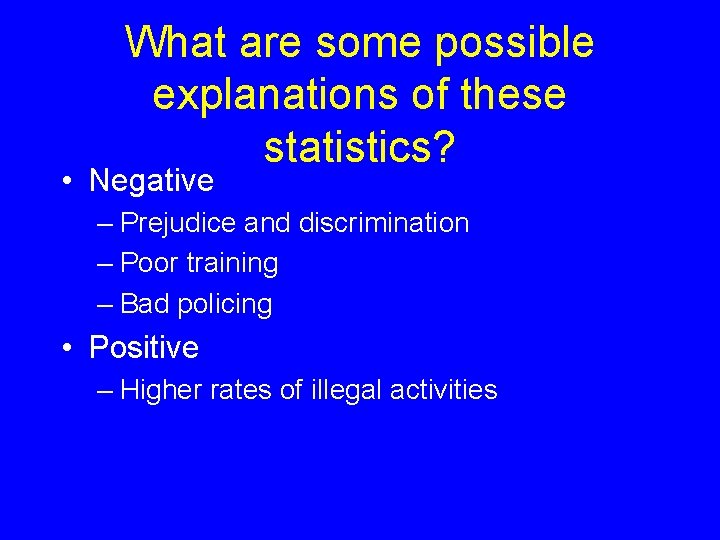 What are some possible explanations of these statistics?

• Negative
– Prejudice and discrimination
– Poor training
– Bad policing
• Positive
– Higher rates of illegal activities